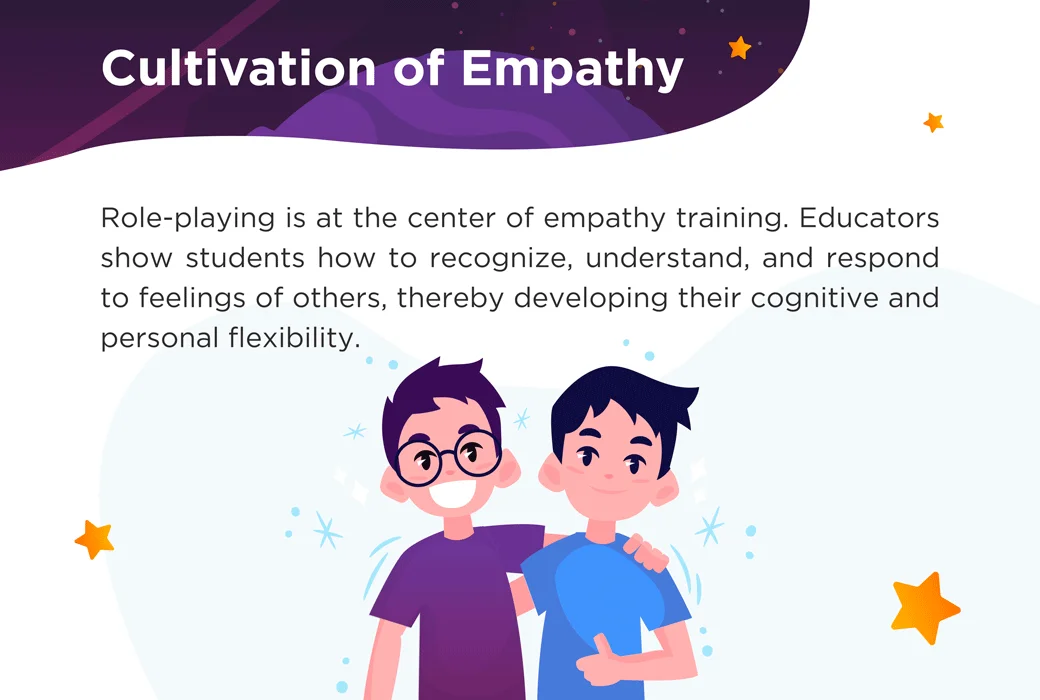 Cultivation of Empathy

Role-playing is at the center of empathy training. Educators show students how to recognize, understand, and respond to feelings of others, thereby developing their cognitive and personal flexibility.